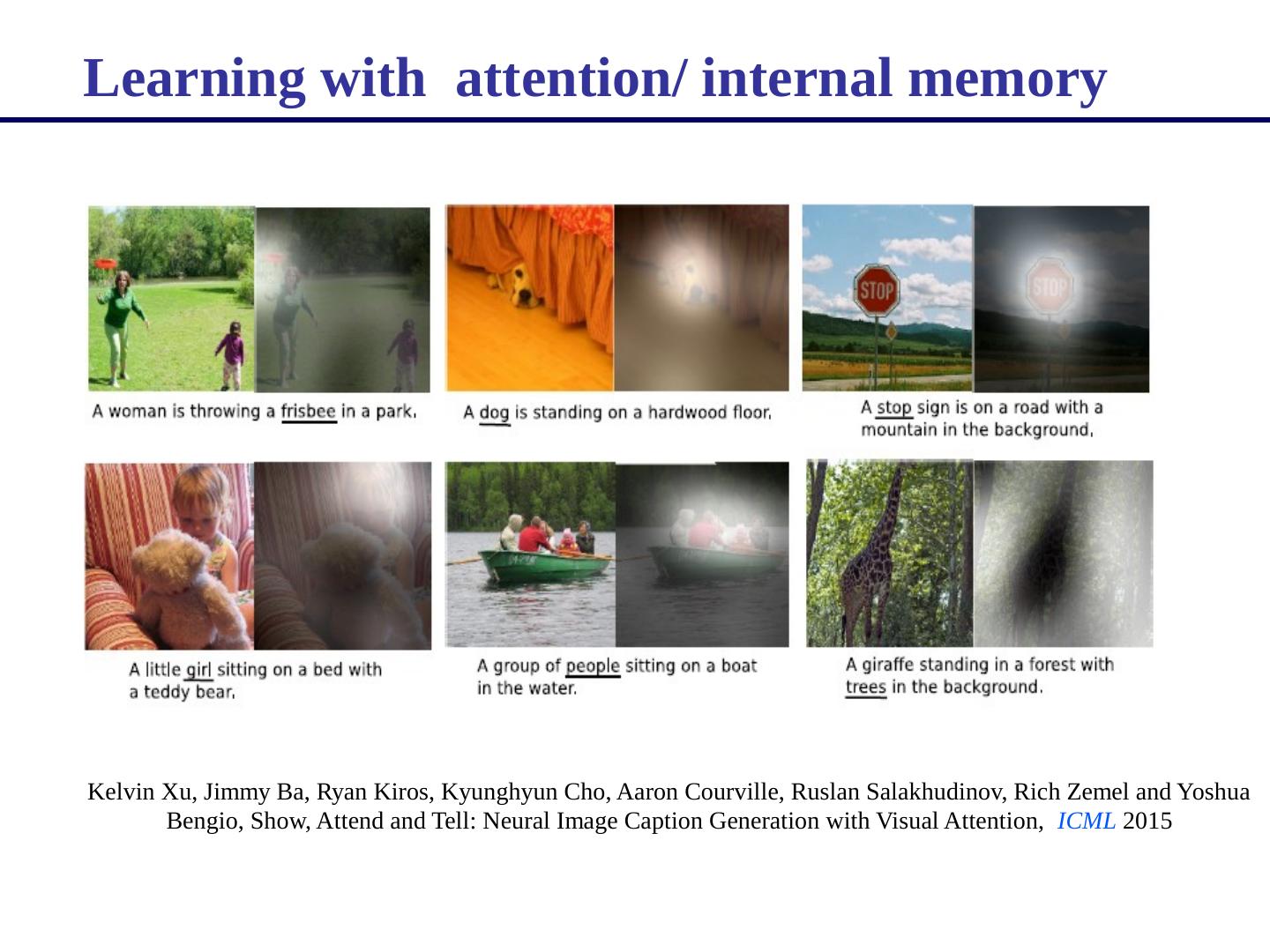 Learning with attention/ internal memory

STOP

STOP

A woman is throwing a frisbee in a park.

A dog is standing on a hardwood floor.

A stop sign is on a road with a mountain in the background.

A little girl sitting on a bed with a teddy bear.

A group of people sitting on a boat in the water.

A giraffe standing in a forest with trees in the background.

Kelvin Xu, Jimmy Ba, Ryan Kiros, Kyunghyun Cho, Aaron Courville, Ruslan Salakhudinov, Rich Zemel and Yoshua Bengio, Show, Attend and Tell: Neural Image Caption Generation with Visual Attention, ICML 2015